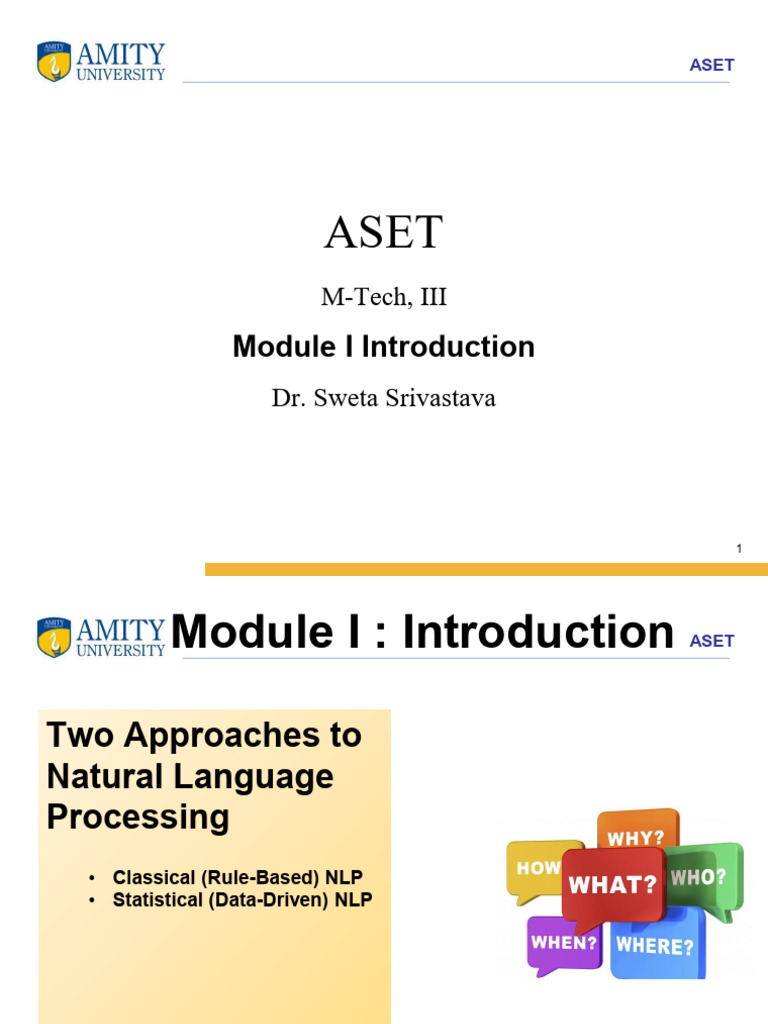 AMITY UNIVERSITY

ASET

ASET

M-Tech, III

Module I Introduction

Dr. Sweta Srivastava

1

AMITY UNIVERSITY

Module I : Introduction

ASET

Two Approaches to Natural Language Processing

• Classical (Rule-Based) NLP
• Statistical (Data-Driven) NLP

WHY?
HOW
WHAT?
WHO?
WHEN?
WHERE?